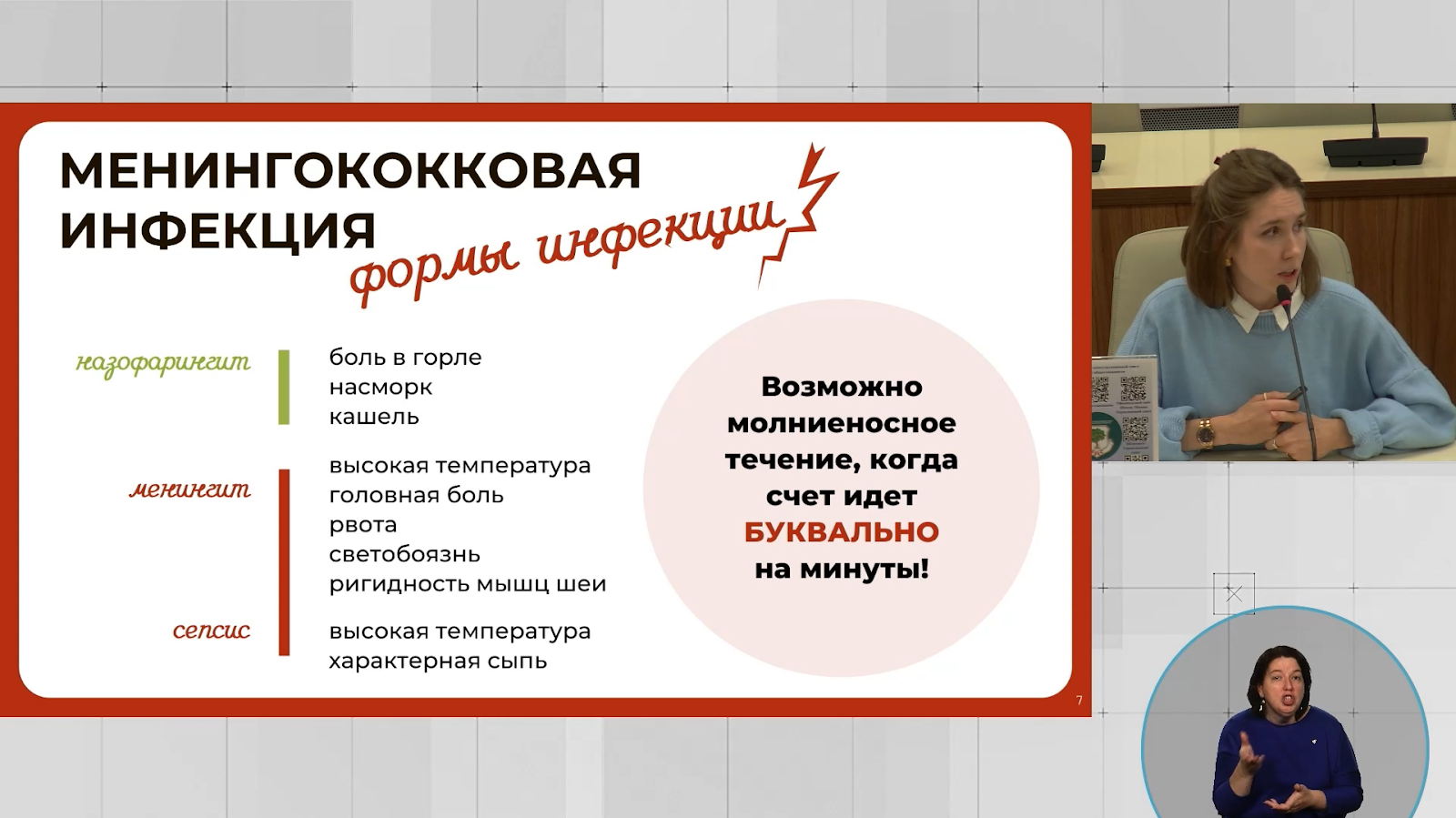 МЕНИНГОКОККОВАЯ ИНФЕКЦИЯ
формы инфекции

назофарингит
боль в горле
насморк
кашель

менингит
высокая температура
головная боль
рвота
светобоязнь
ригидность мышц шеи

сепсис
высокая температура
характерная сыпь

Возможно молниеносное течение, когда счет идет БУКВАЛЬНО на минуты!

7